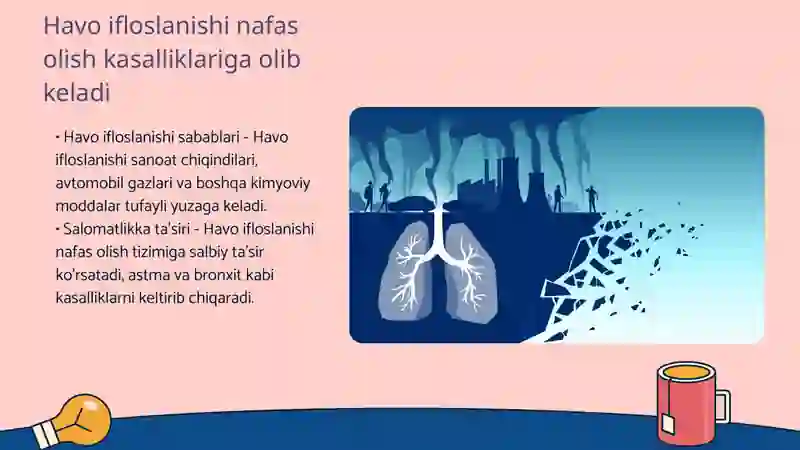 Havo ifloslanishi nafas olish kasalliklariga olib keladi

• Havo ifloslanishi sabablari - Havo ifloslanishi sanoat chiqindilari, avtomobil gazlari va boshqa kimyoviy moddalar tufayli yuzaga keladi.
• Salomatlikka ta'siri - Havo ifloslanishi nafas olish tizimiga salbiy ta'sir ko'rsatadi, astma va bronxit kabi kasalliklarni keltirib chiqaradi.